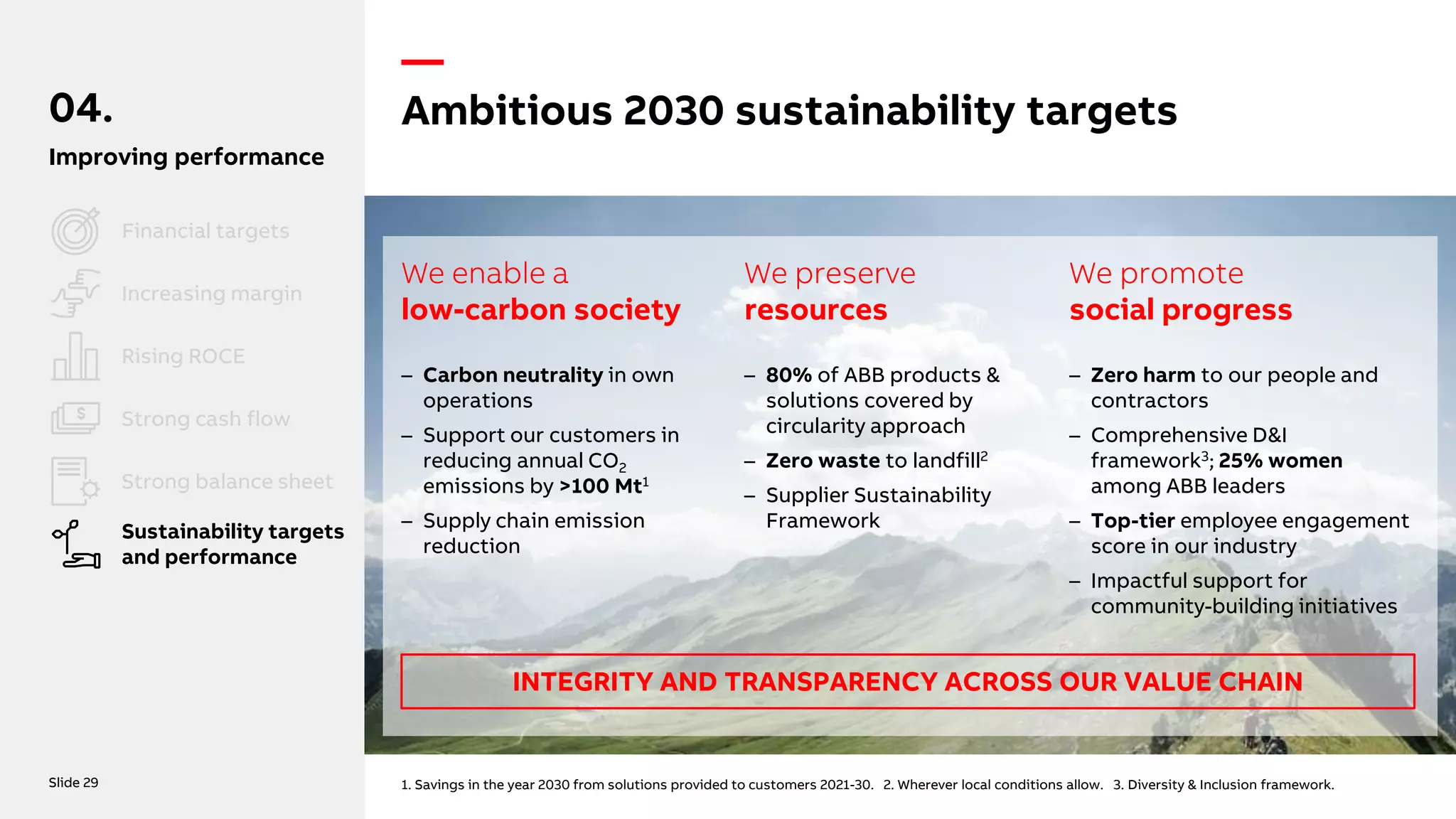 04.

Improving performance

Financial targets

Increasing margin

Rising ROCE

Strong cash flow

Strong balance sheet

Sustainability targets and performance

Slide 29

Ambitious 2030 sustainability targets

We enable a
low-carbon society

– Carbon neutrality in own operations
– Support our customers in reducing annual $CO_2$ emissions by >100 Mt$^1$
– Supply chain emission reduction

We preserve
resources

– 80% of ABB products & solutions covered by circularity approach
– Zero waste to landfill$^2$
– Supplier Sustainability Framework

We promote
social progress

– Zero harm to our people and contractors
– Comprehensive D&I framework$^3$; 25% women among ABB leaders
– Top-tier employee engagement score in our industry
– Impactful support for community-building initiatives

INTEGRITY AND TRANSPARENCY ACROSS OUR VALUE CHAIN

1. Savings in the year 2030 from solutions provided to customers 2021-30. 2. Wherever local conditions allow. 3. Diversity & Inclusion framework.